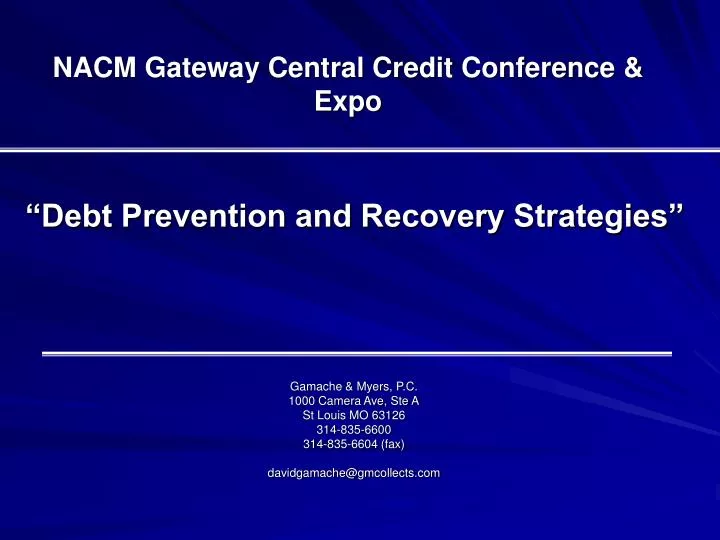 NACM Gateway Central Credit Conference & Expo

“Debt Prevention and Recovery Strategies”

Gamache & Myers, P.C.
1000 Camera Ave, Ste A
St Louis MO 63126
314-835-6600
314-835-6604 (fax)

davidgamache@gmcollects.com